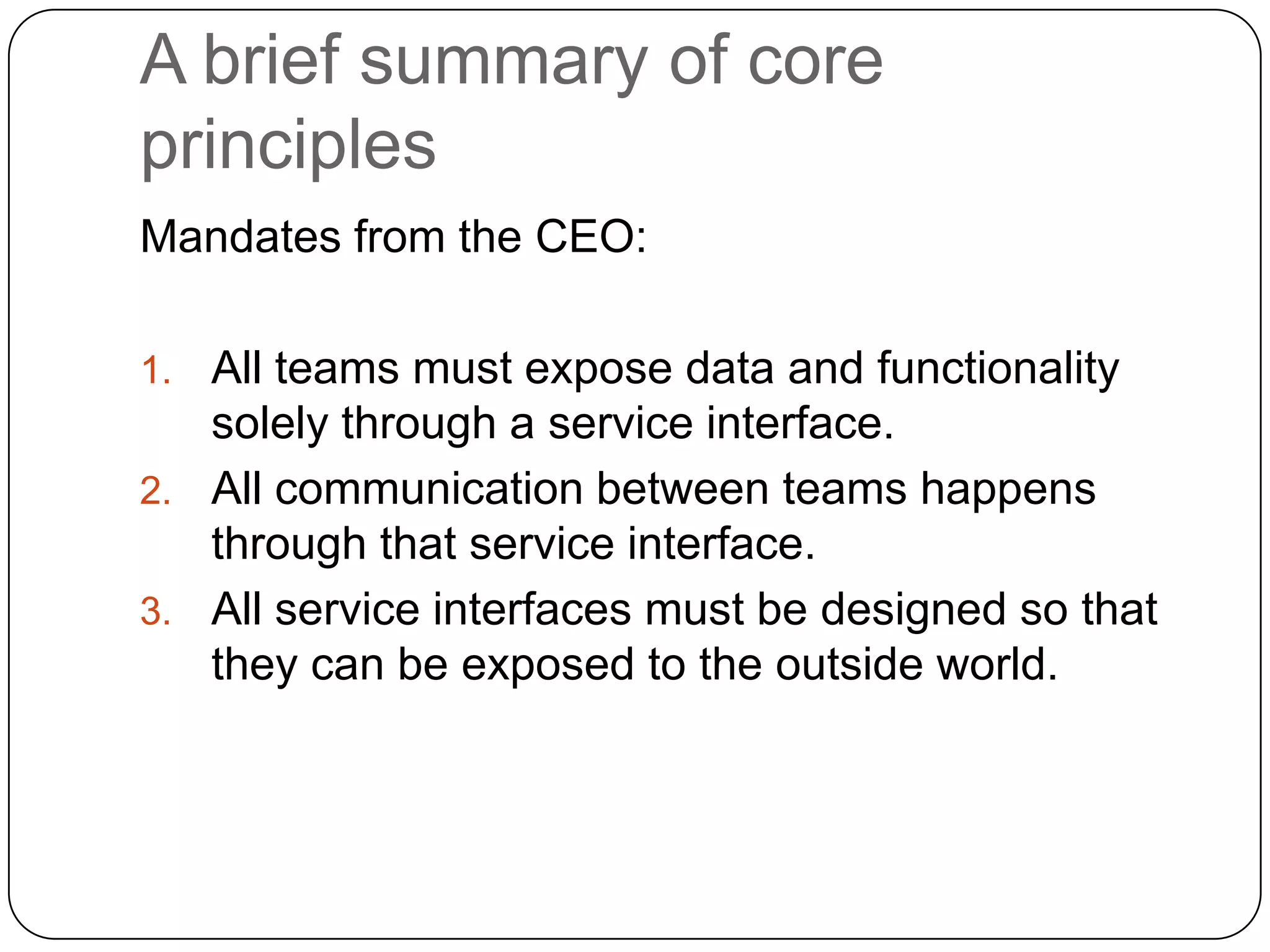 A brief summary of core principles

Mandates from the CEO:

1. All teams must expose data and functionality solely through a service interface.
2. All communication between teams happens through that service interface.
3. All service interfaces must be designed so that they can be exposed to the outside world.